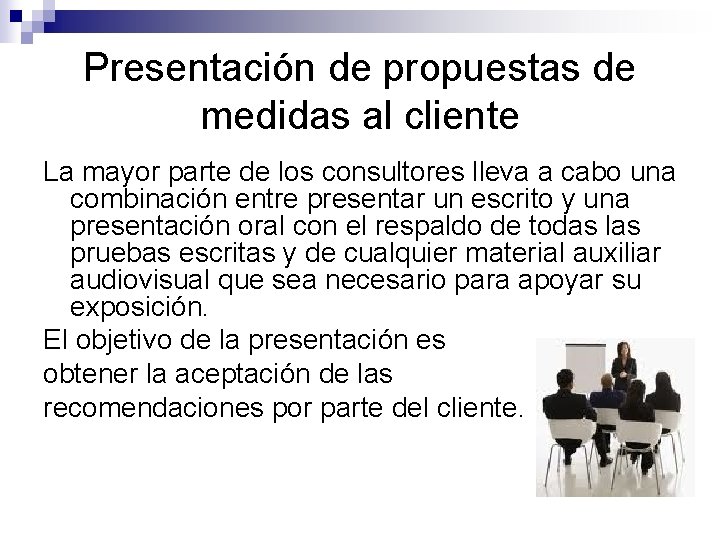 Presentación de propuestas de medidas al cliente

La mayor parte de los consultores lleva a cabo una combinación entre presentar un escrito y una presentación oral con el respaldo de todas las pruebas escritas y de cualquier material auxiliar audiovisual que sea necesario para apoyar su exposición.

El objetivo de la presentación es obtener la aceptación de las recomendaciones por parte del cliente.